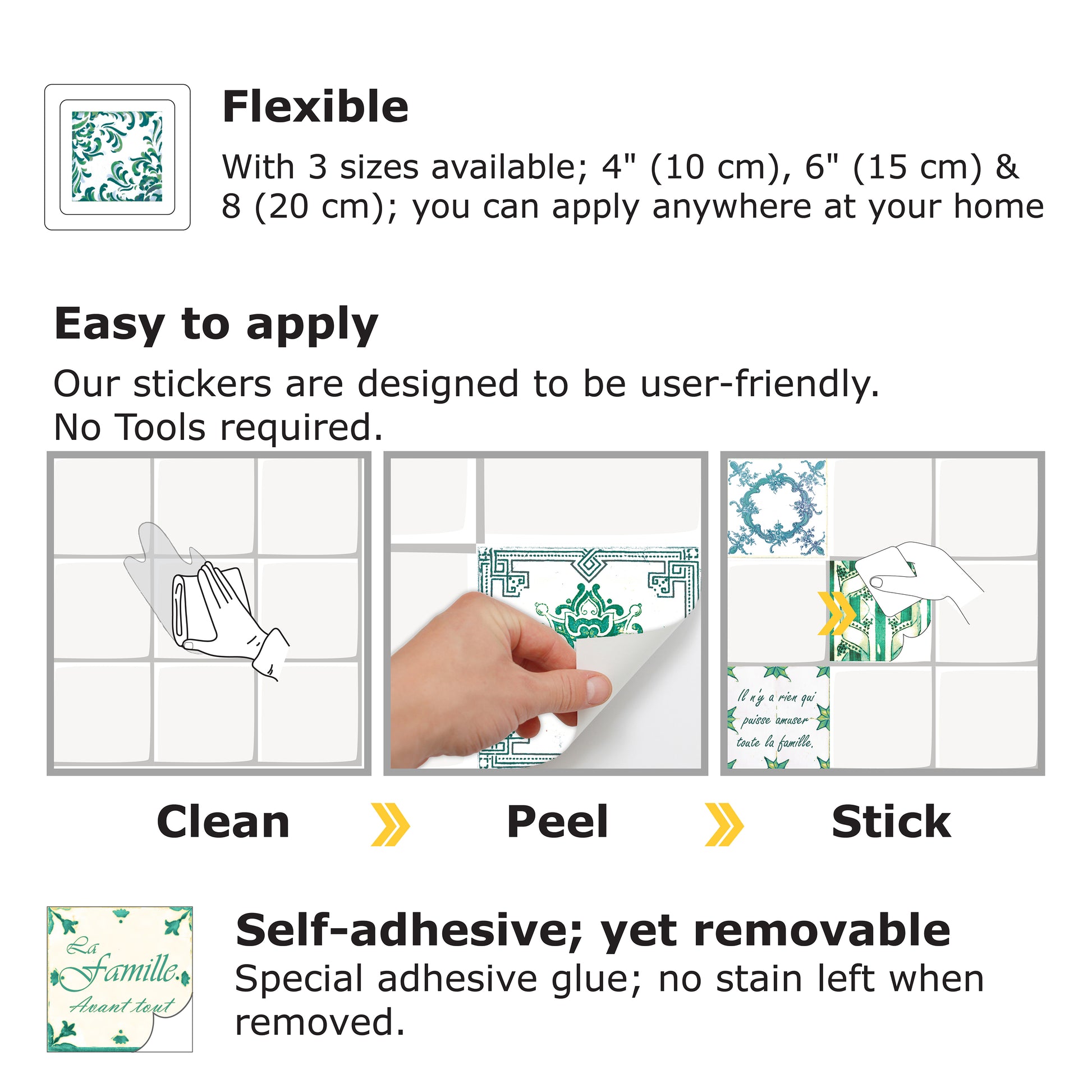 Flexible

With 3 sizes available; 4" (10 cm), 6" (15 cm) & 8 (20 cm); you can apply anywhere at your home

Easy to apply

Our stickers are designed to be user-friendly. No Tools required.

Il n'y a rien qui puisse amuser toute la famille.

Clean

Peel

Stick

La Famille. Avant tout

Self-adhesive; yet removable

Special adhesive glue; no stain left when removed.